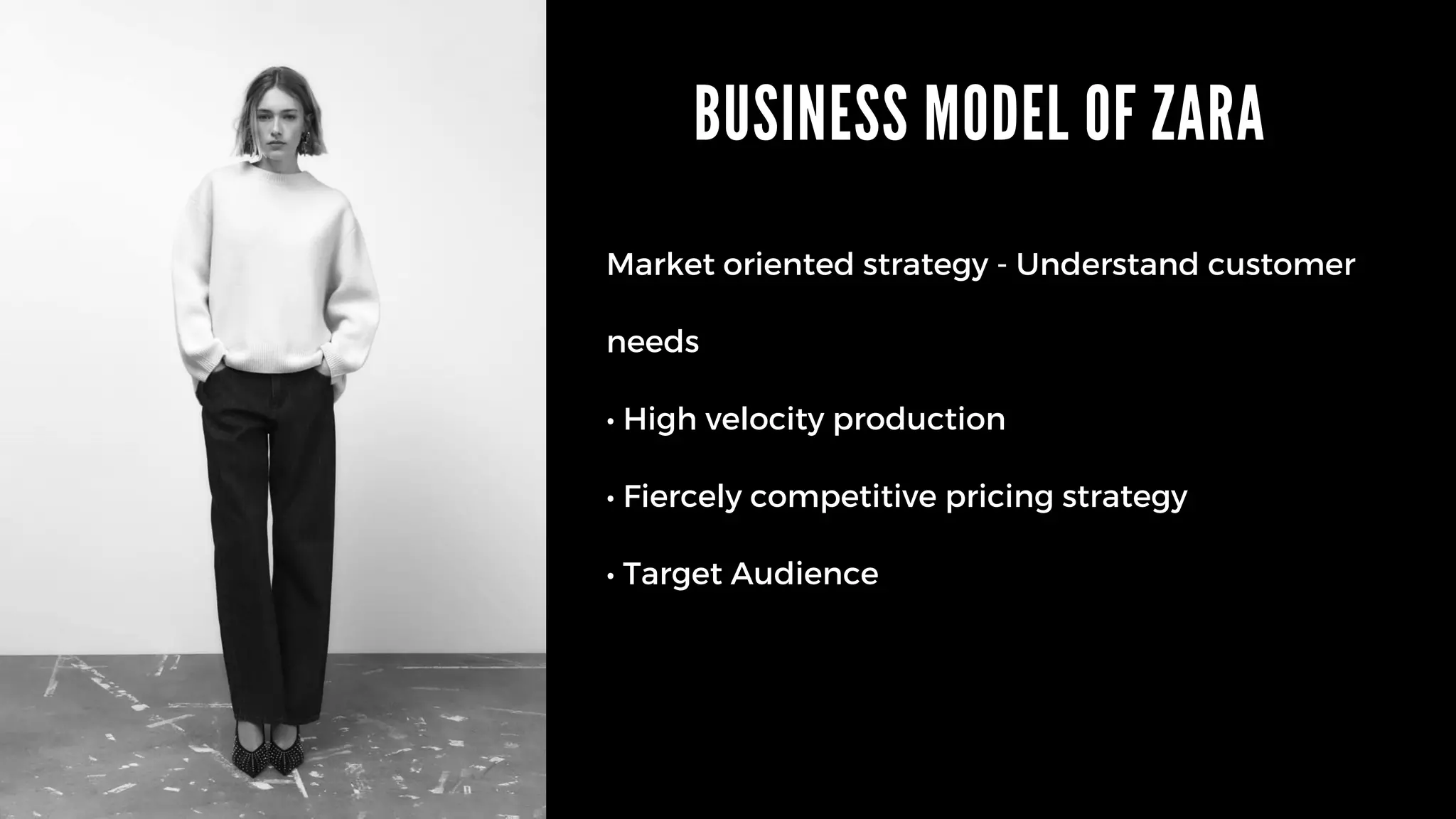 BUSINESS MODEL OF ZARA

Market oriented strategy - Understand customer needs

• High velocity production

• Fiercely competitive pricing strategy

• Target Audience